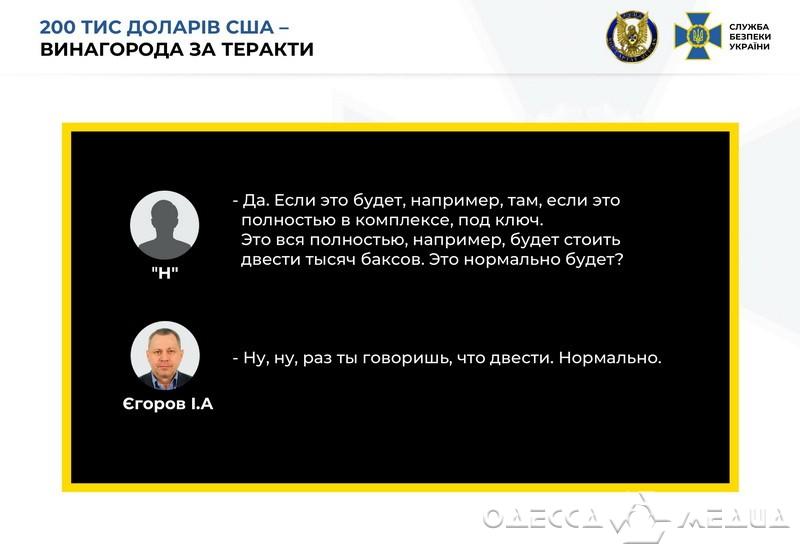 200 ТИС ДОЛАРІВ США –
ВИНАГОРОДА ЗА ТЕРАКТИ

СЛУЖБА
БЕЗПЕКИ
УКРАЇНИ

"Н"

- Да. Если это будет, например, там, если это полностью в комплексе, под ключ.
Это вся полностью, например, будет стоить двести тысяч баксов. Это нормально будет?

Єгоров І.А

- Ну, ну, раз ты говоришь, что двести. Нормально.

ОДЕССА МЕДИА